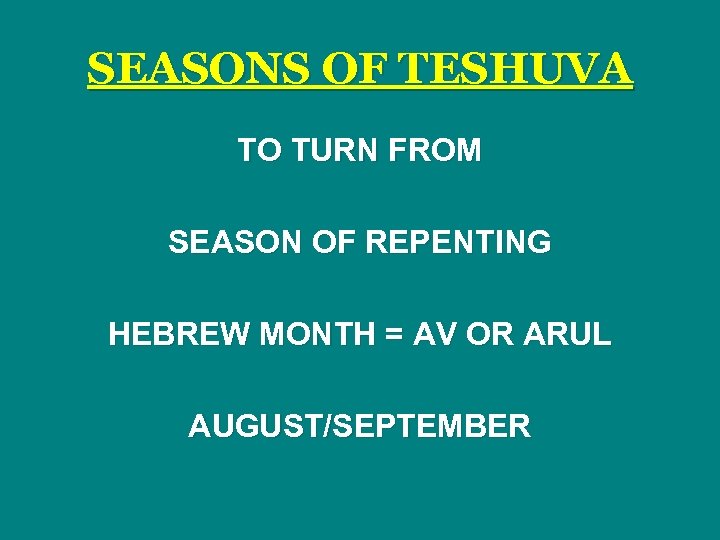 SEASONS OF TESHUVA

TO TURN FROM

SEASON OF REPENTING

HEBREW MONTH = AV OR ARUL

AUGUST/SEPTEMBER